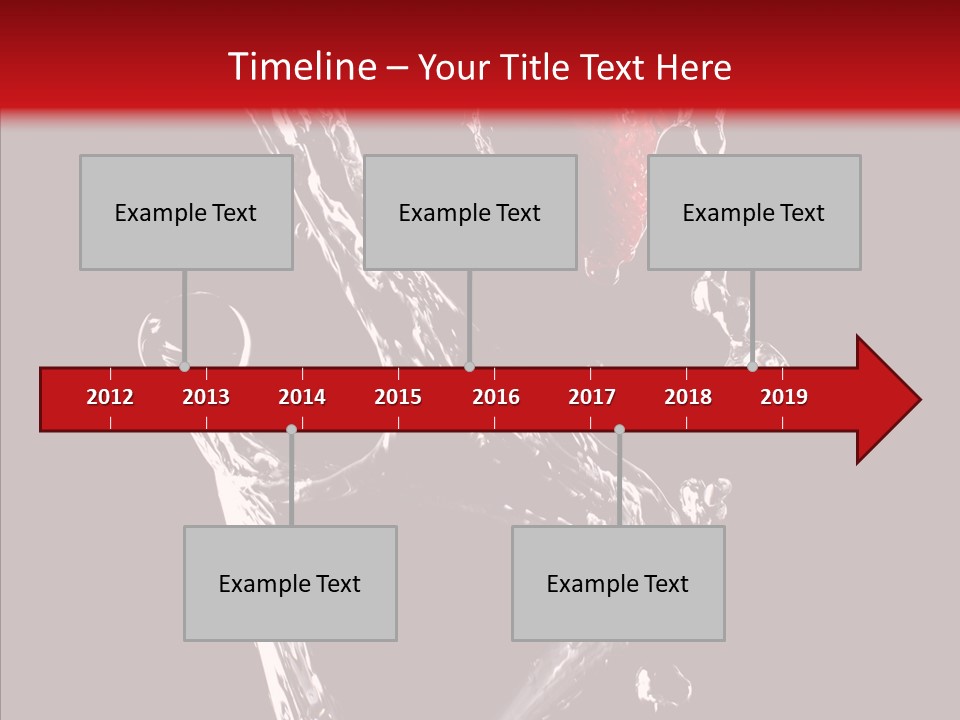 Timeline – Your Title Text Here

Example Text

Example Text

Example Text

2012 2013 2014 2015 2016 2017 2018 2019

Example Text

Example Text